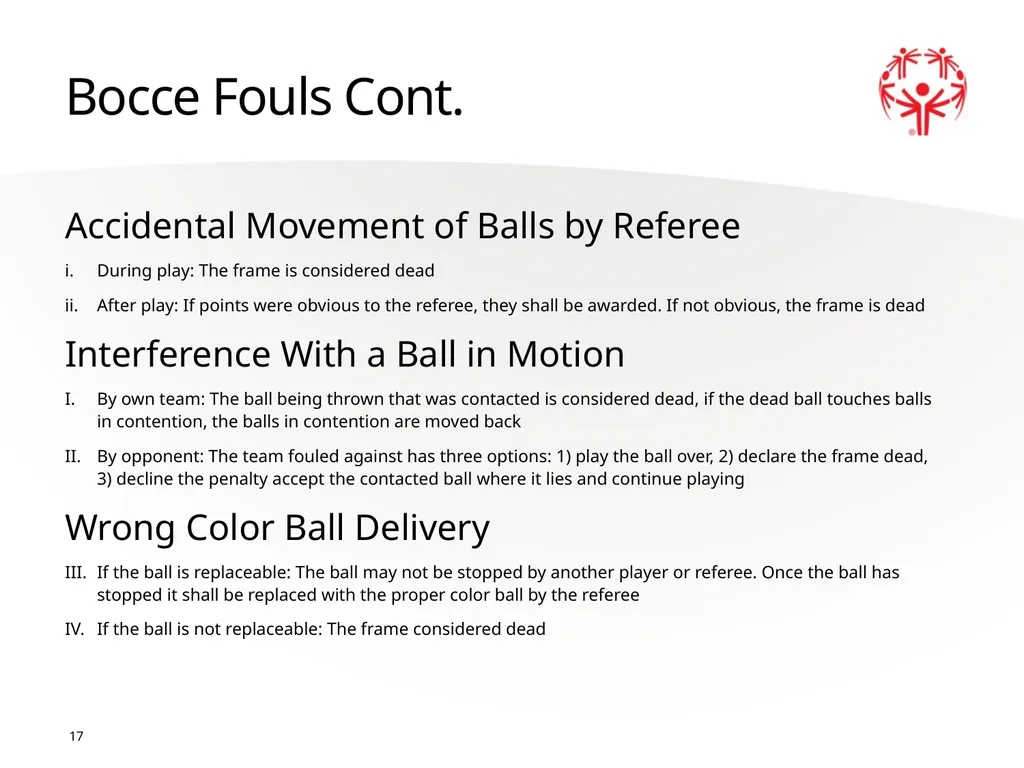 Bocce Fouls Cont.

Accidental Movement of Balls by Referee

i. During play: The frame is considered dead

ii. After play: If points were obvious to the referee, they shall be awarded. If not obvious, the frame is dead

Interference With a Ball in Motion

I. By own team: The ball being thrown that was contacted is considered dead, if the dead ball touches balls in contention, the balls in contention are moved back

II. By opponent: The team fouled against has three options: 1) play the ball over, 2) declare the frame dead, 3) decline the penalty accept the contacted ball where it lies and continue playing

Wrong Color Ball Delivery

III. If the ball is replaceable: The ball may not be stopped by another player or referee. Once the ball has stopped it shall be replaced with the proper color ball by the referee

IV. If the ball is not replaceable: The frame considered dead

17